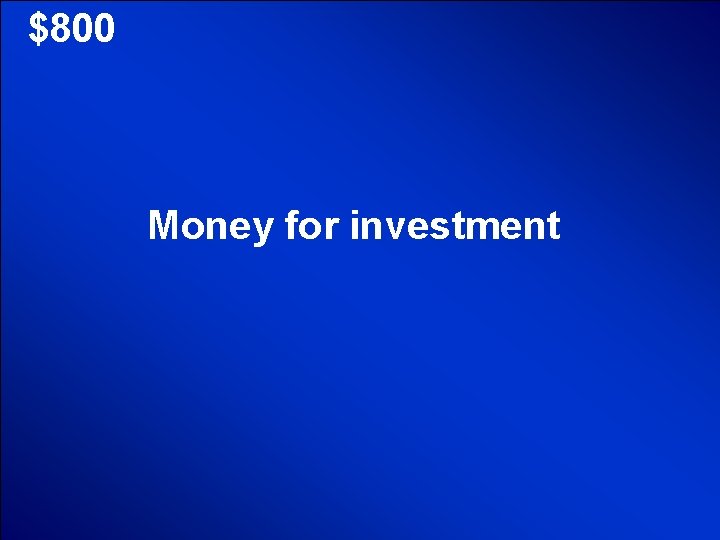 \$800

Money for investment